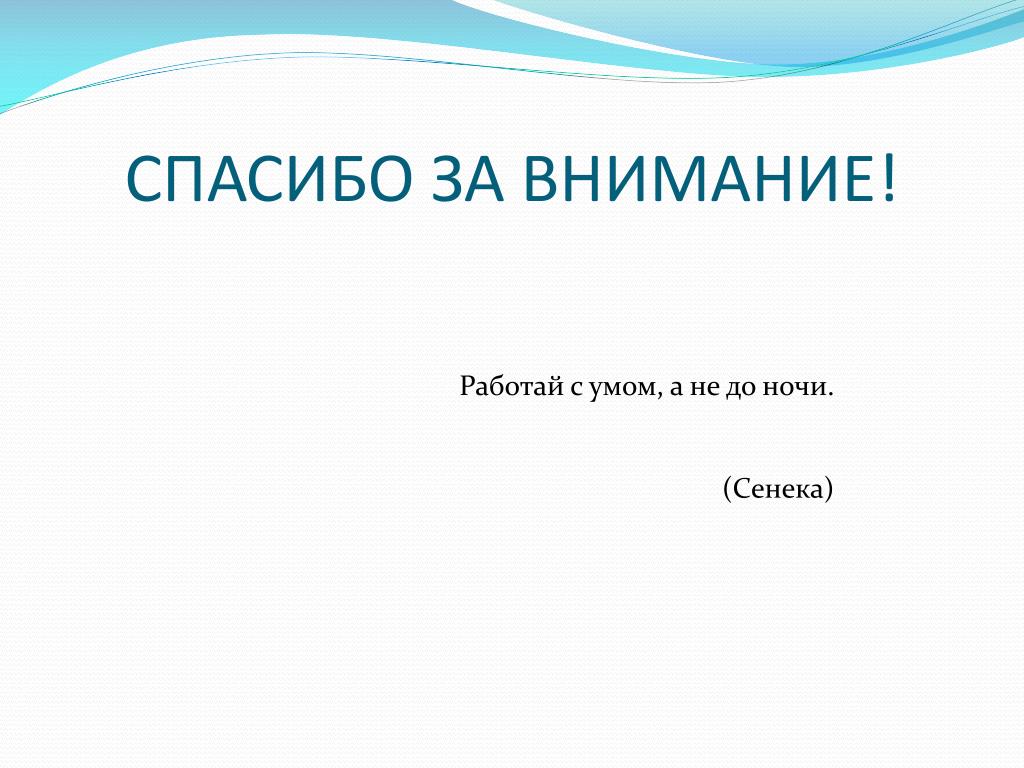 СПАСИБО ЗА ВНИМАНИЕ!

Работай с умом, а не до ночи.

(Сенека)